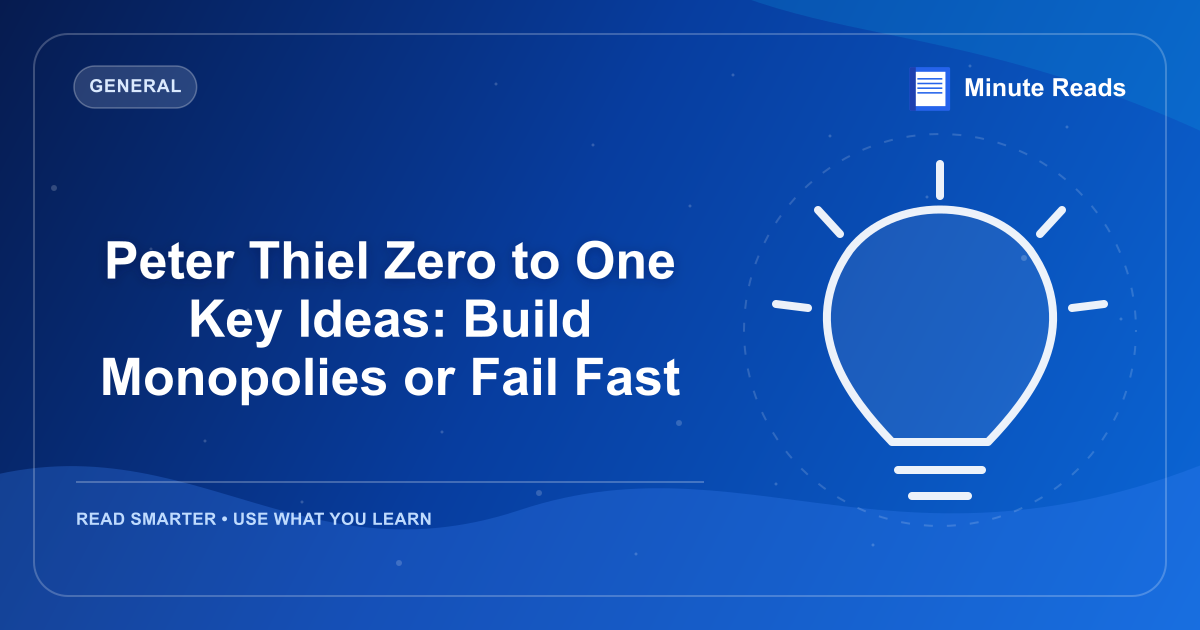 GENERAL

Minute Reads

Peter Thiel Zero to One Key Ideas: Build Monopolies or Fail Fast

READ SMARTER • USE WHAT YOU LEARN